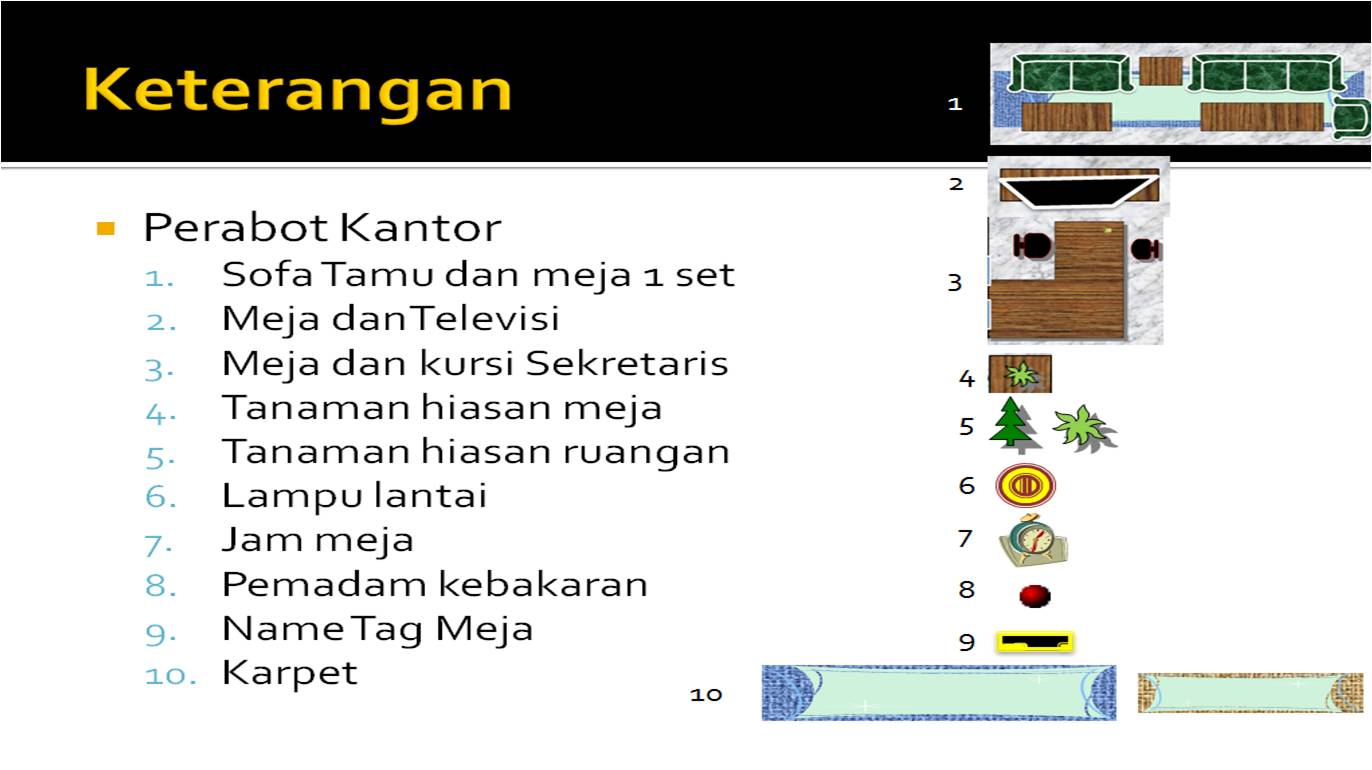 Keterangan

Perabot Kantor

1. Sofa Tamu dan meja 1 set
2. Meja dan Televisi
3. Meja dan kursi Sekretaris
4. Tanaman hiasan meja
5. Tanaman hiasan ruangan
6. Lampu lantai
7. Jam meja
8. Pemadam kebakaran
9. Name Tag Meja
10. Karpet

1

2

3

4

5

6

7

8

9

10